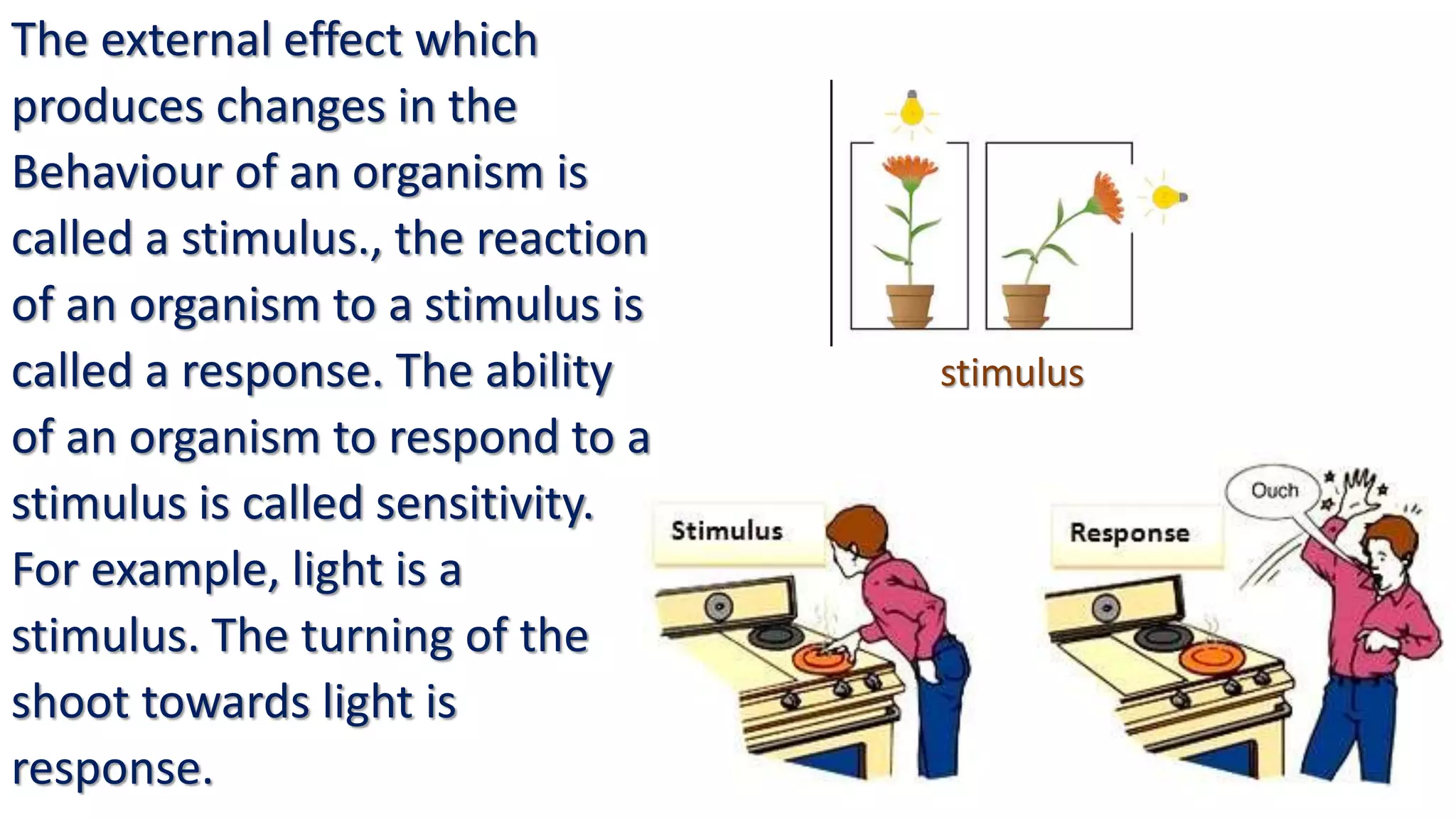 The external effect which produces changes in the Behaviour of an organism is called a stimulus., the reaction of an organism to a stimulus is called a response. The ability of an organism to respond to a stimulus is called sensitivity. For example, light is a stimulus. The turning of the shoot towards light is response.

stimulus

Stimulus

Response

Ouch